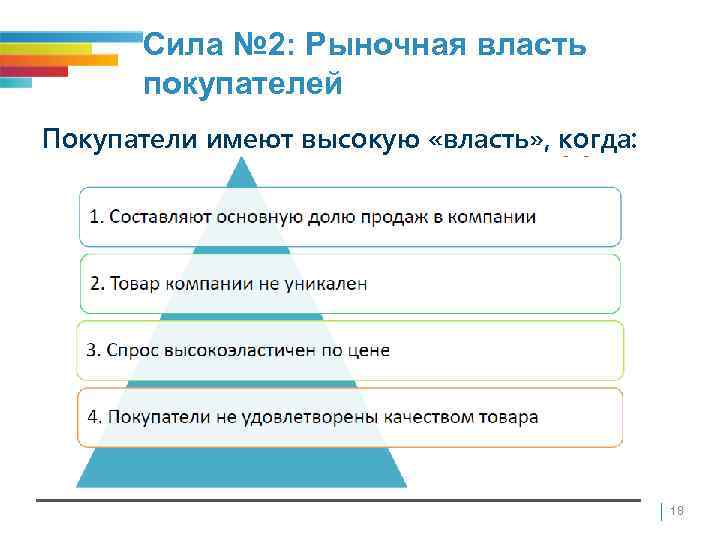 Сила №2: Рыночная власть покупателей

Покупатели имеют высокую «власть», когда:

1. Составляют основную долю продаж в компании

2. Товар компании не уникален

3. Спрос высокоэластичен по цене

4. Покупатели не удовлетворены качеством товара

18